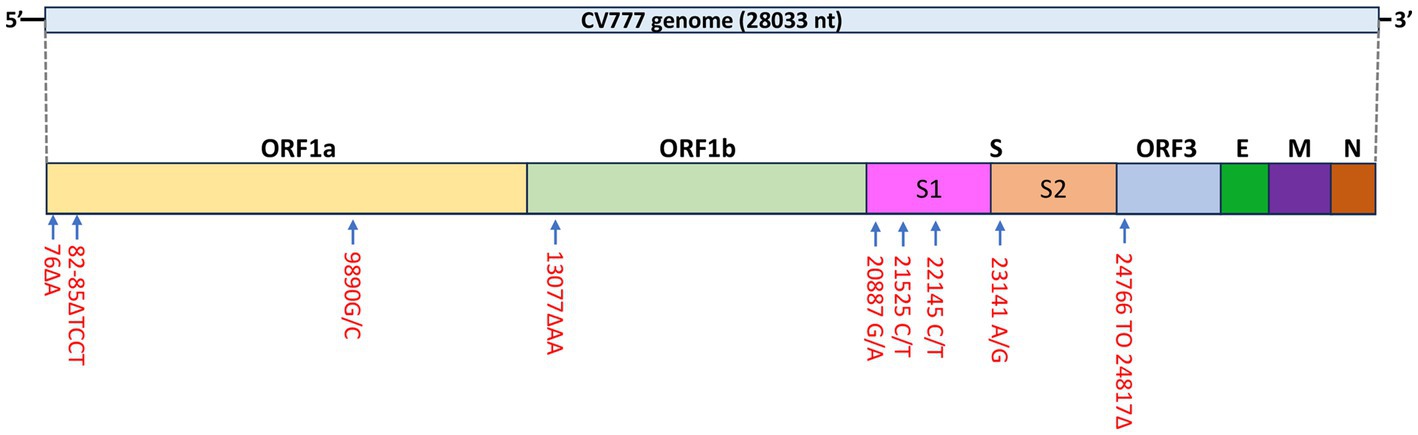 5'
CV777 genome (28033 nt)
3'

ORF1a
ORF1b
S
ORF3
E
M
N
S1
S2

76ΔA
82-85ΔTCCT
9890G/C
13077ΔAA
20887 G/A
21525 C/T
22145 C/T
23141 A/G
24766 TO 24817Δ